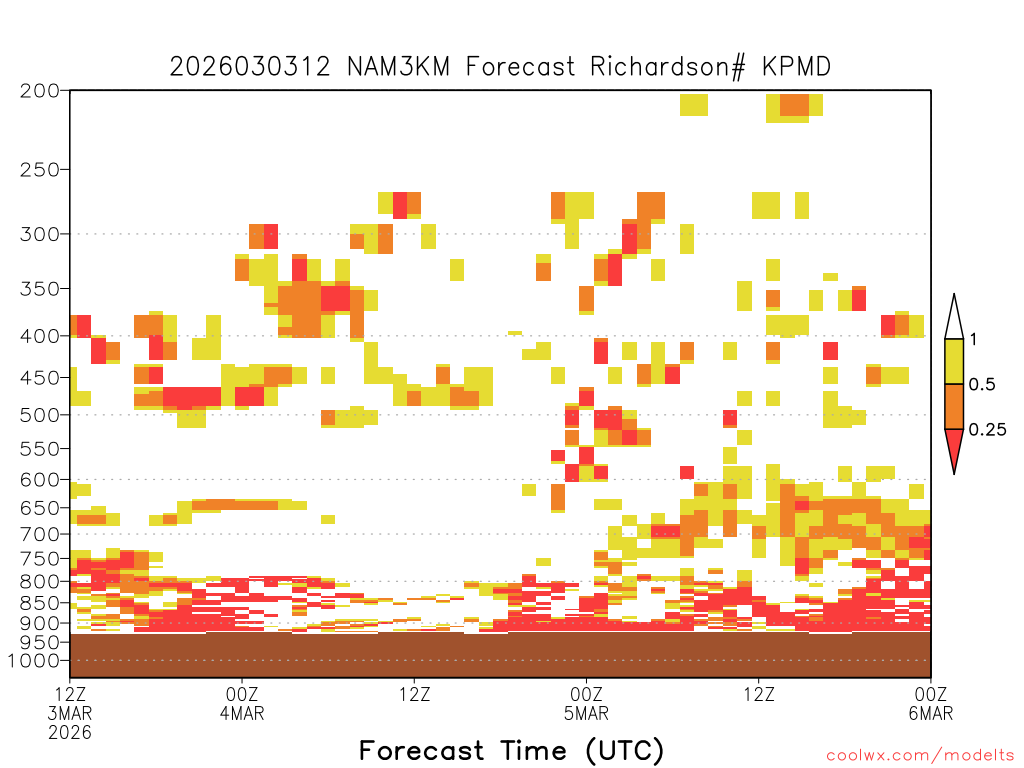 2026030312 NAM3KM Forecast Richardson# KPMD

200
250
300
350
400
450
500
550
600
650
700
750
800
850
900
950
1000

1
0.5
0.25

12Z
3MAR
2026

00Z
4MAR

12Z

00Z
5MAR

12Z

00Z
6MAR

Forecast Time (UTC)

coolwx.com/modelts